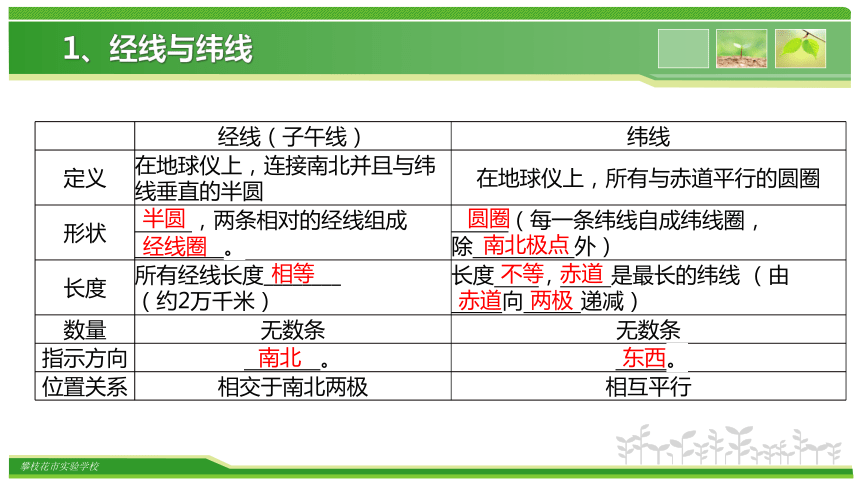 1、经线与纬线

| | 经线（子午线） | 纬线 |
|---|---|---|
| 定义 | 在地球仪上，连接南北并且与纬线垂直的半圆 | 在地球仪上，所有与赤道平行的圆圈 |
| 形状 | 半圆，两条相对的经线组成经线圈。 | 圆圈（每一条纬线自成纬线圈，除南北极点外） |
| 长度 | 所有经线长度相等（约2万千米） | 长度不等，赤道是最长的纬线（由赤道向两极递减） |
| 数量 | 无数条 | 无数条 |
| 指示方向 | 南北。 | 东西。 |
| 位置关系 | 相交于南北两极 | 相互平行 |

攀枝花市实验学校